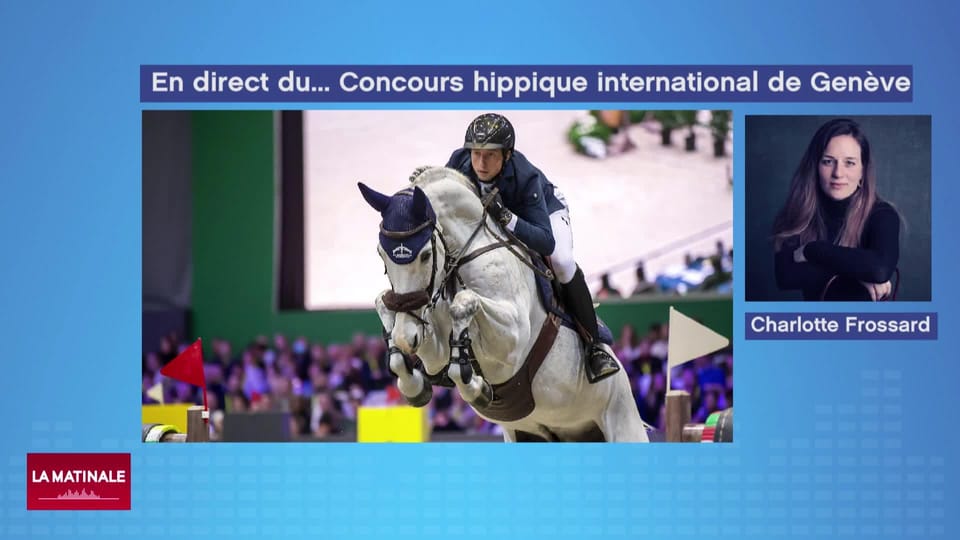 En direct du... Concours hippique international de Genève

Charlotte Frossard

LA MATINALE